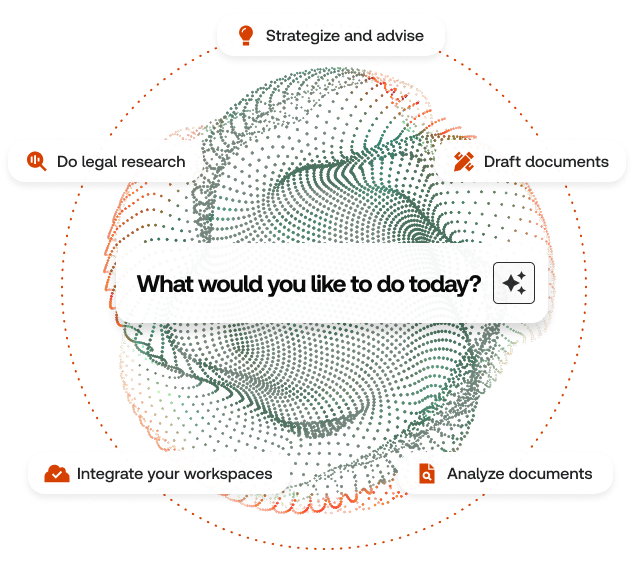 Strategize and advise

Do legal research

Draft documents

What would you like to do today?

Integrate your workspaces

Analyze documents